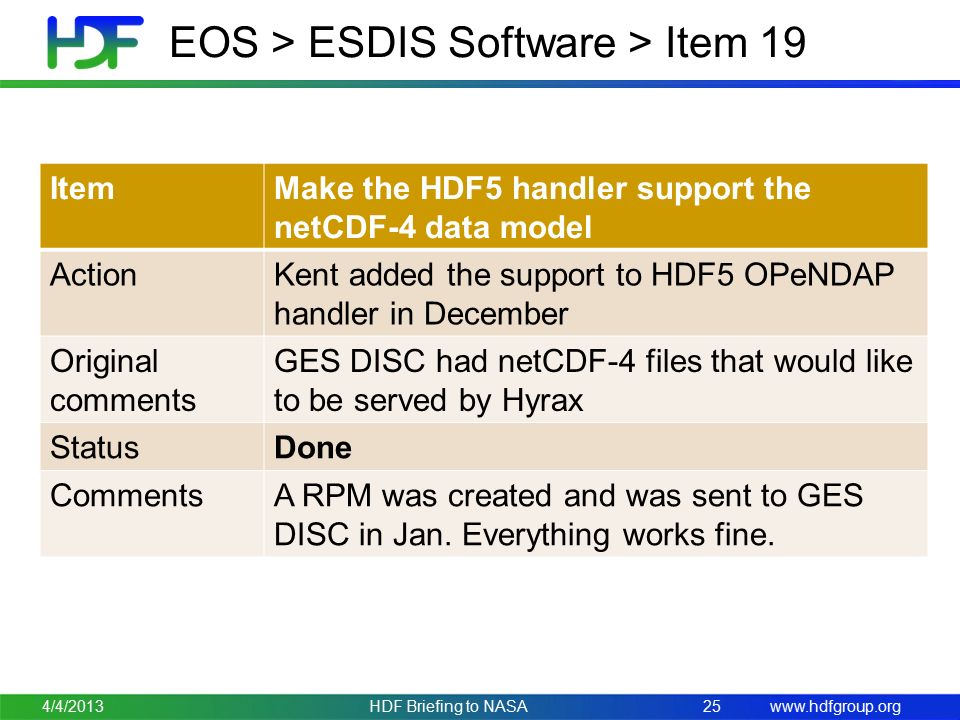 HDF EOS > ESDIS Software > Item 19

| Item | Make the HDF5 handler support the netCDF-4 data model |
|---|---|
| Action | Kent added the support to HDF5 OPeNDAP handler in December |
| Original comments | GES DISC had netCDF-4 files that would like to be served by Hyrax |
| Status | **Done** |
| Comments | A RPM was created and was sent to GES DISC in Jan. Everything works fine. |

4/4/2013 HDF Briefing to NASA 25 www.hdfgroup.org